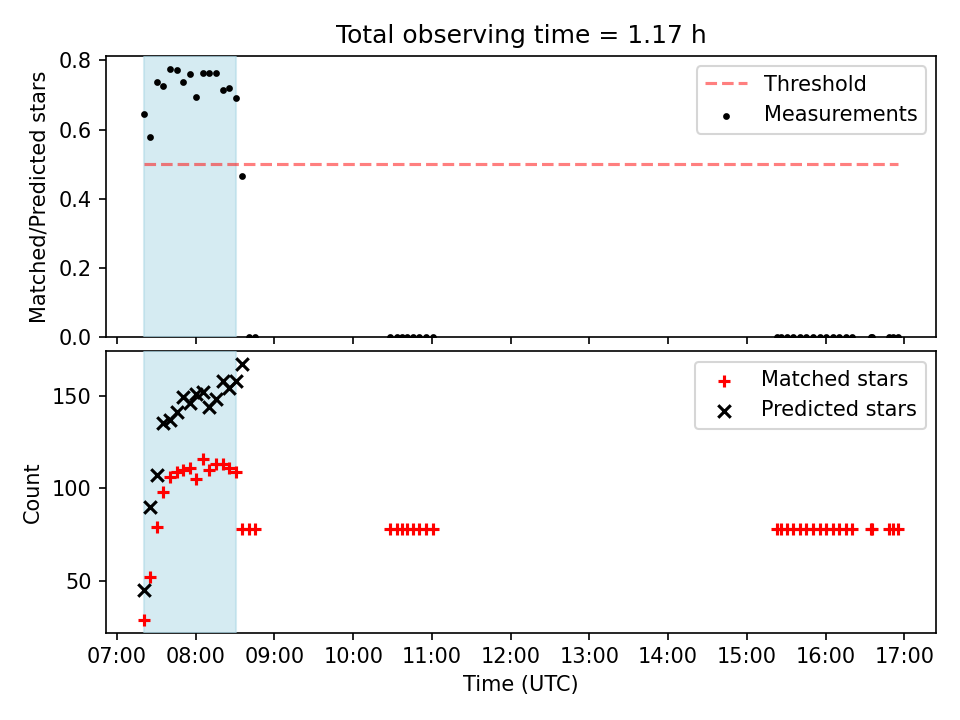 Total observing time = 1.17 h

Matched/Predicted stars

0.8
0.6
0.4
0.2
0.0

Threshold
Measurements

Count

150
100
50

Matched stars
Predicted stars

07:00 08:00 09:00 10:00 11:00 12:00 13:00 14:00 15:00 16:00 17:00

Time (UTC)